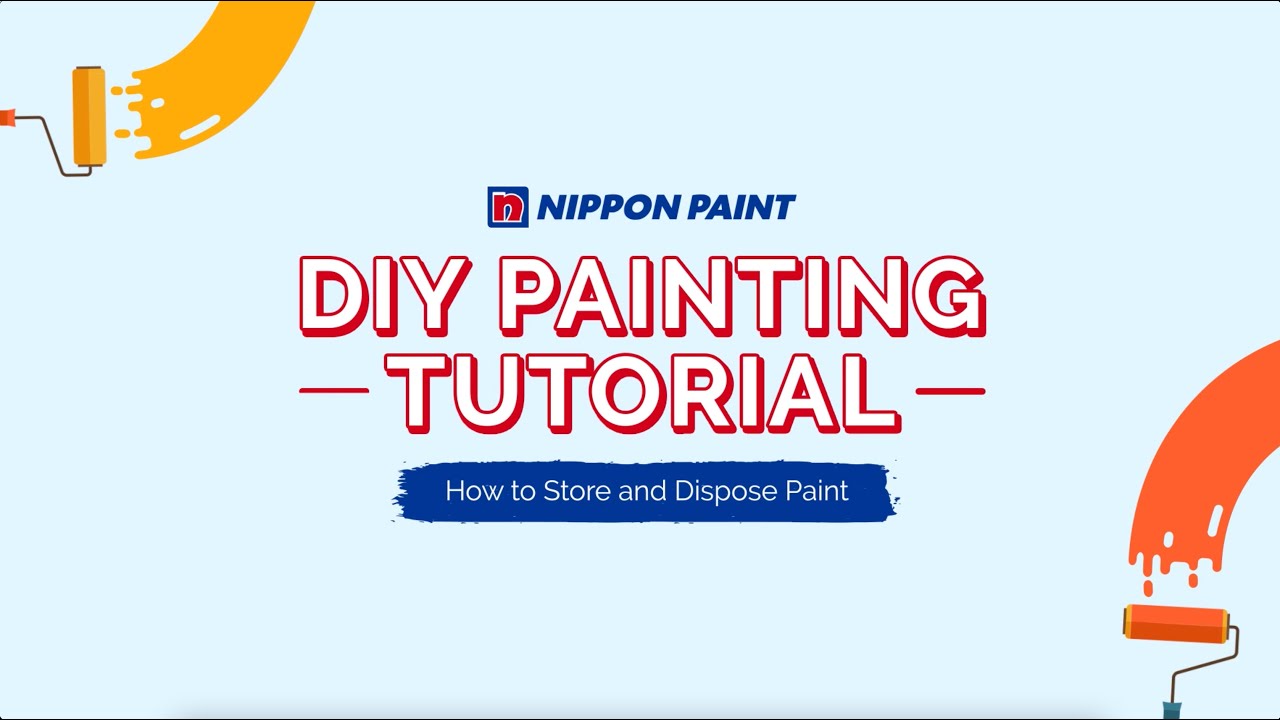 NIPPON PAINT

DIY PAINTING
TUTORIAL

How to Store and Dispose Paint